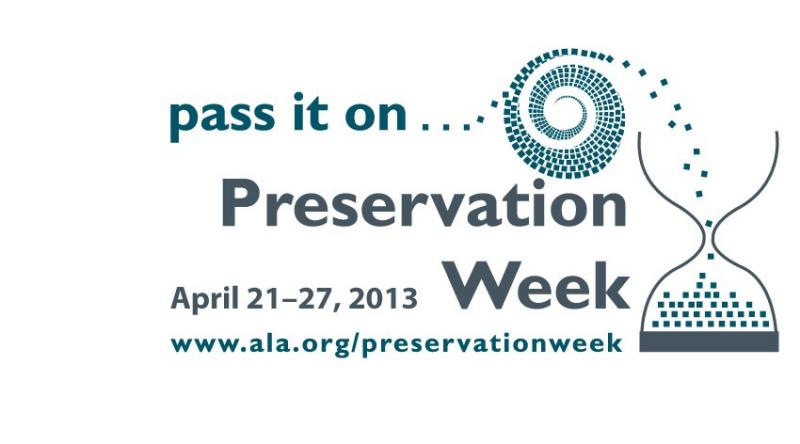 pass it on . . .

Preservation Week

April 21–27, 2013

www.ala.org/preservationweek